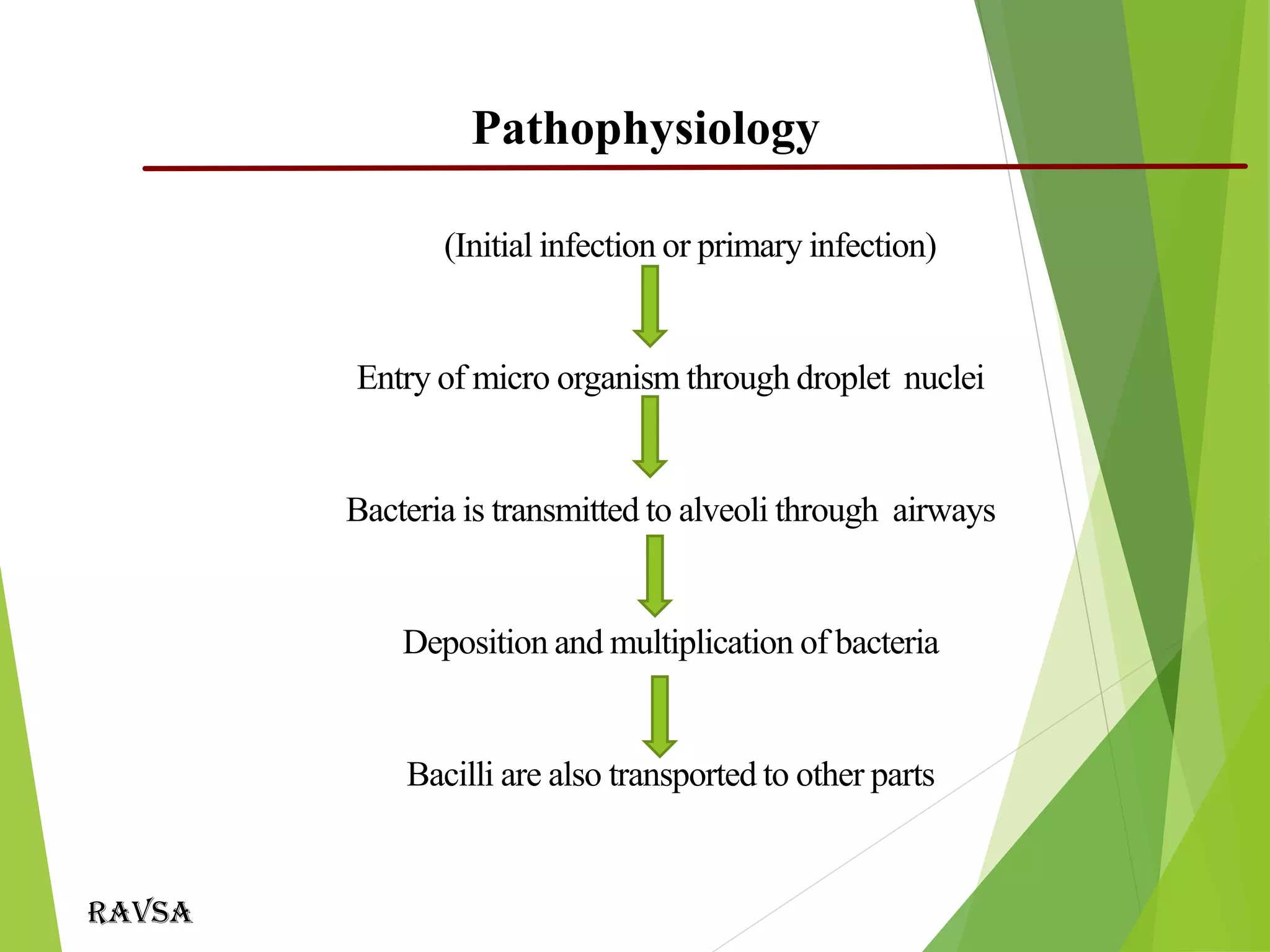 Pathophysiology

(Initial infection or primary infection)

Entry of micro organism through droplet nuclei

Bacteria is transmitted to alveoli through airways

Deposition and multiplication of bacteria

Bacilli are also transported to other parts

RAVSA